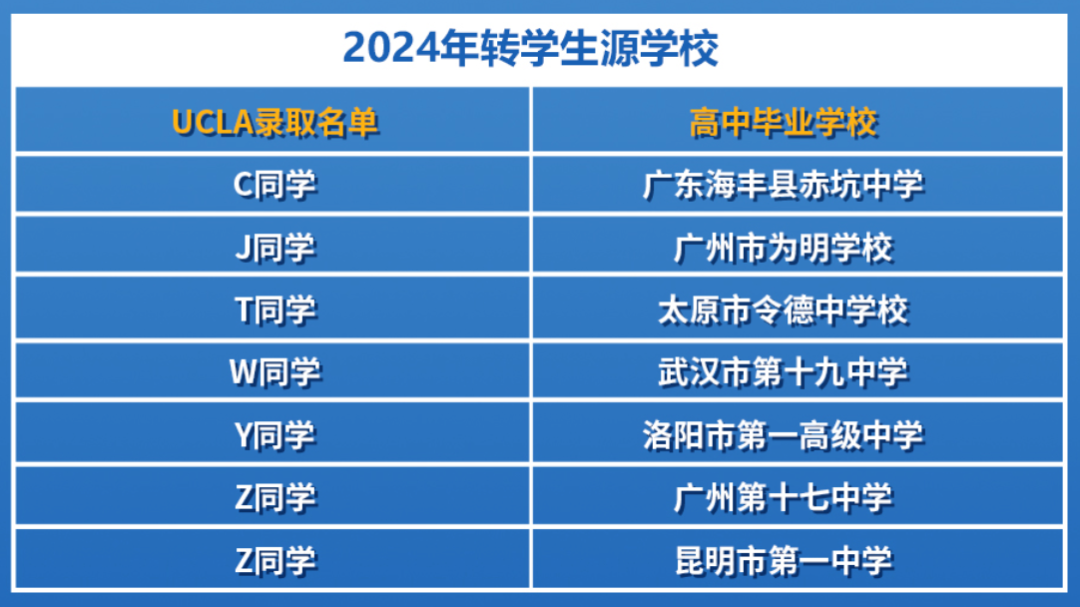 2024年转学生源学校

| UCLA录取名单 | 高中毕业学校 |
|---|---|
| C同学 | 广东海丰县赤坑中学 |
| J同学 | 广州市为明学校 |
| T同学 | 太原市令德中学校 |
| W同学 | 武汉市第十九中学 |
| Y同学 | 洛阳市第一高级中学 |
| Z同学 | 广州第十七中学 |
| Z同学 | 昆明市第一中学 |